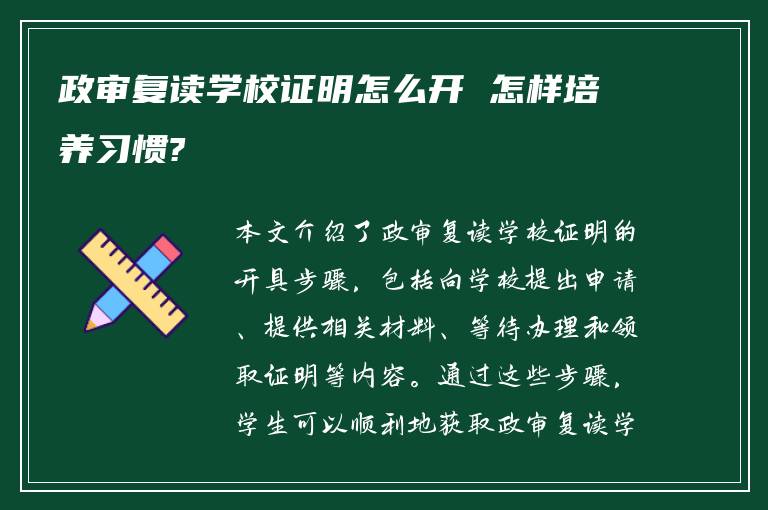 政审复读学校证明怎么开 怎样培养习惯?

本文介绍了政审复读学校证明的开具步骤，包括向学校提出申请、提供相关材料、等待办理和领取证明等内容。通过这些步骤，学生可以顺利地获取政审复读学